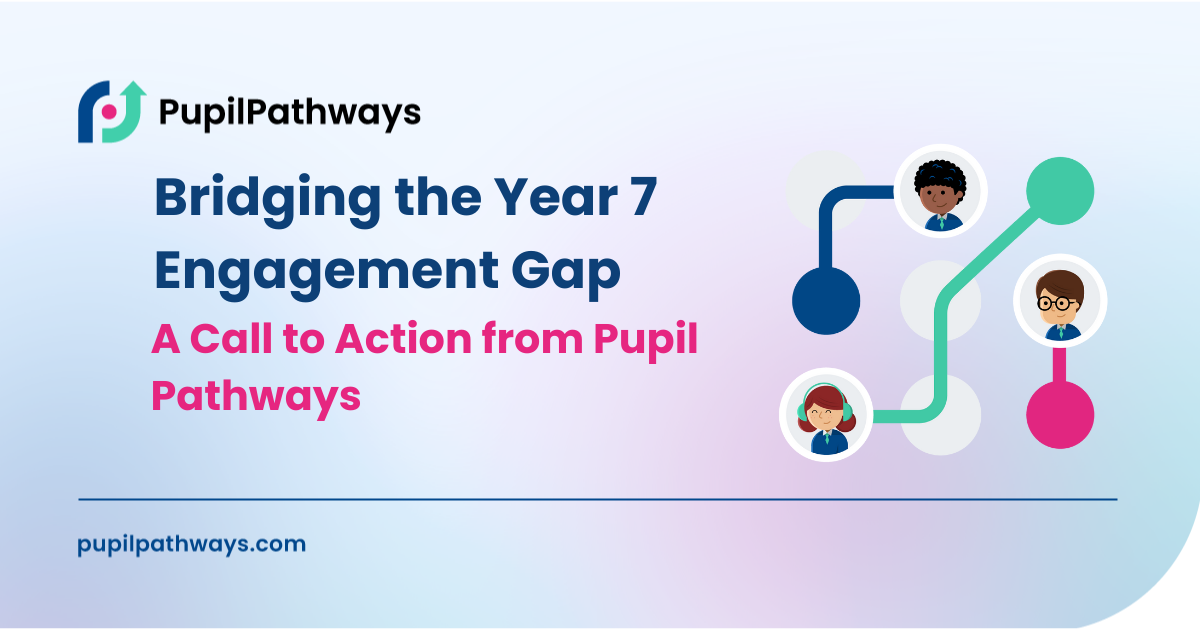 PupilPathways

Bridging the Year 7 Engagement Gap

A Call to Action from Pupil Pathways

pupilpathways.com